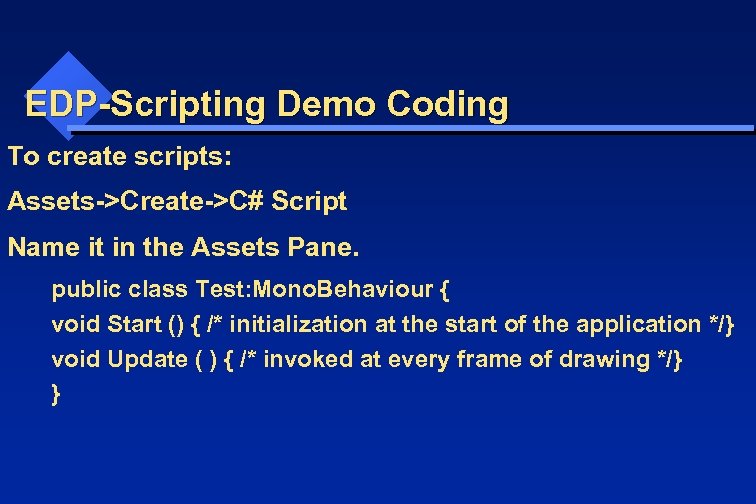 EDP-Scripting Demo Coding

To create scripts:

Assets->Create->C# Script

Name it in the Assets Pane.

public class Test:MonoBehaviour {
void Start () { /* initialization at the start of the application */}
void Update ( ) { /* invoked at every frame of drawing */}
}